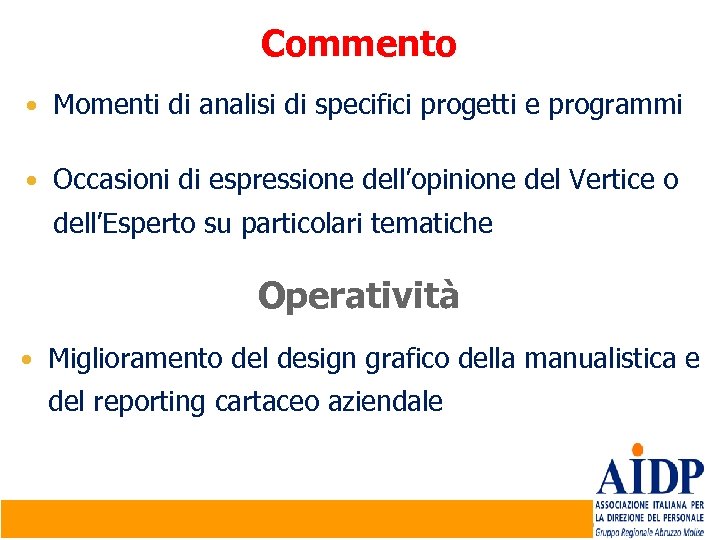 Commento

• Momenti di analisi di specifici progetti e programmi

• Occasioni di espressione dell'opinione del Vertice o dell'Esperto su particolari tematiche

Operatività

• Miglioramento del design grafico della manualistica e del reporting cartaceo aziendale

AIDP
ASSOCIAZIONE ITALIANA PER LA DIREZIONE DEL PERSONALE
Gruppo Regionale Abruzzo Molise